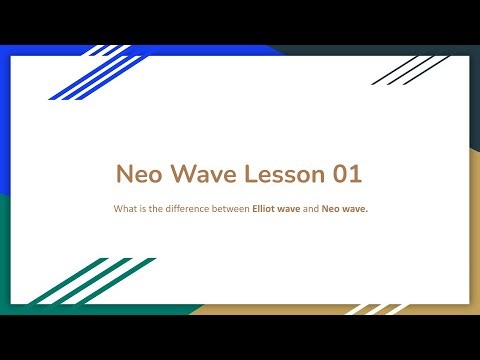 Neo Wave Lesson 01

What is the difference between Elliot wave and Neo wave.